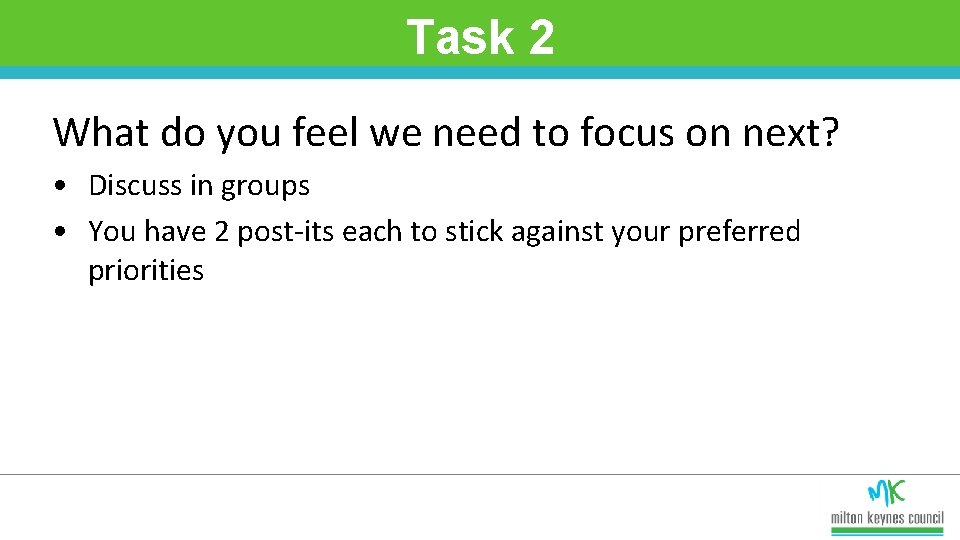 Task 2

What do you feel we need to focus on next?

• Discuss in groups
• You have 2 post-its each to stick against your preferred priorities

MK
milton keynes council